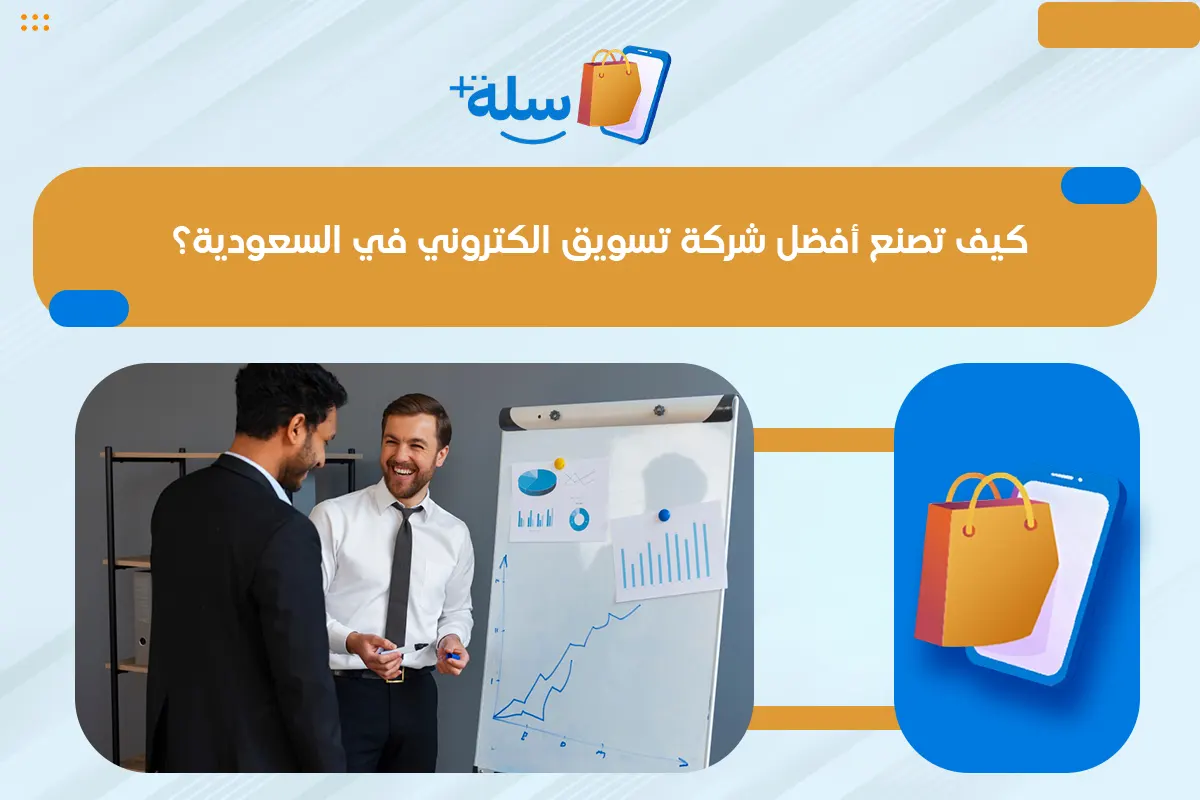 سلة+

كيف تصنع أفضل شركة تسويق الكتروني في السعودية؟